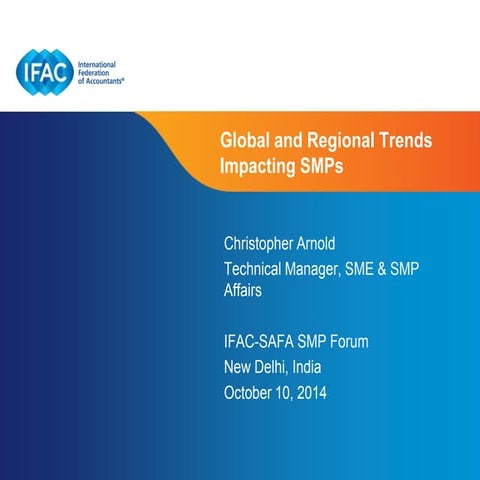 IFAC International Federation of Accountants®

Global and Regional Trends Impacting SMPs

Christopher Arnold
Technical Manager, SME & SMP Affairs

IFAC-SAFA SMP Forum
New Delhi, India
October 10, 2014